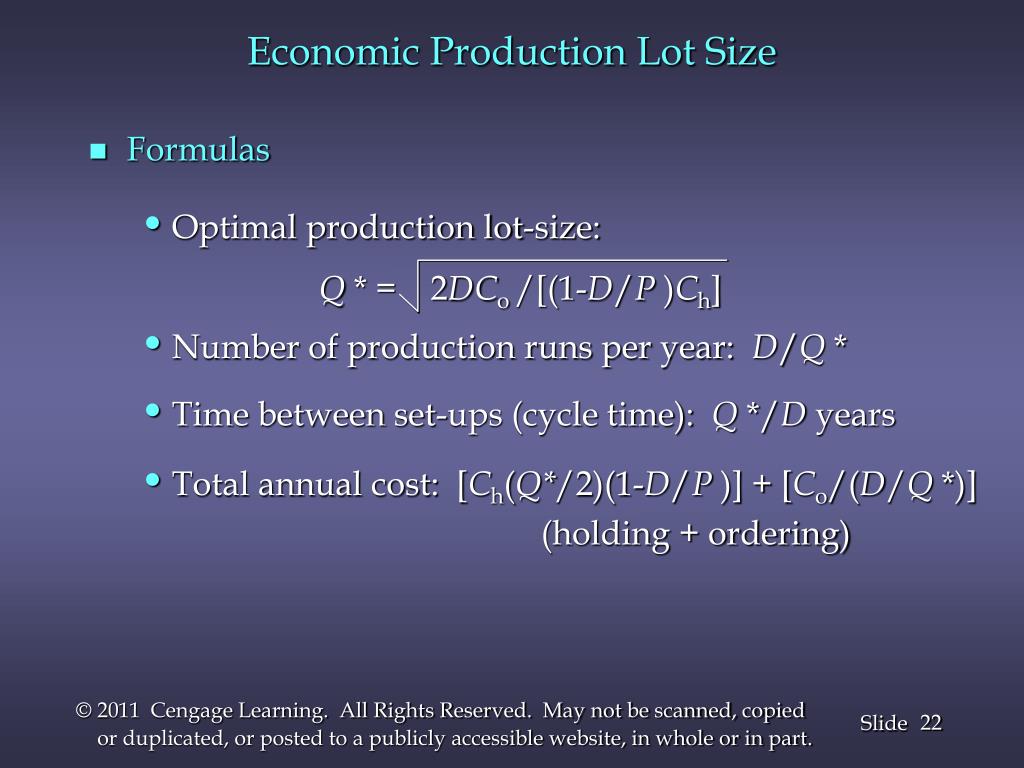 Economic Production Lot Size

Formulas

Optimal production lot-size:

$Q^* = \sqrt{2DC_o/[(1-D/P)C_h]}$

Number of production runs per year: $D/Q^*$

Time between set-ups (cycle time): $Q^*/D$ years

Total annual cost: $[C_h(Q^*/2)(1-D/P)] + [C_o/(D/Q^*)]$
(holding + ordering)

© 2011 Cengage Learning. All Rights Reserved. May not be scanned, copied or duplicated, or posted to a publicly accessible website, in whole or in part.

Slide 22